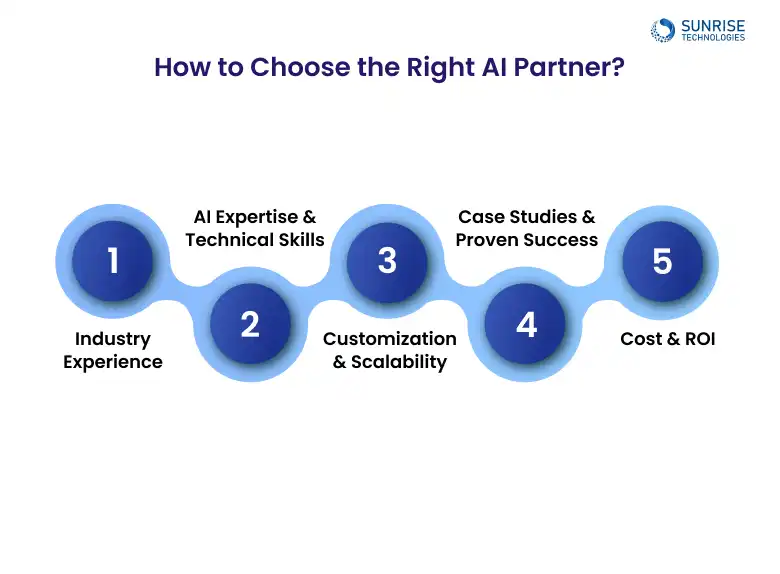 SUNRISE
TECHNOLOGIES

How to Choose the Right AI Partner?

1
Industry Experience

2
AI Expertise & Technical Skills

3
Customization & Scalability

4
Case Studies & Proven Success

5
Cost & ROI